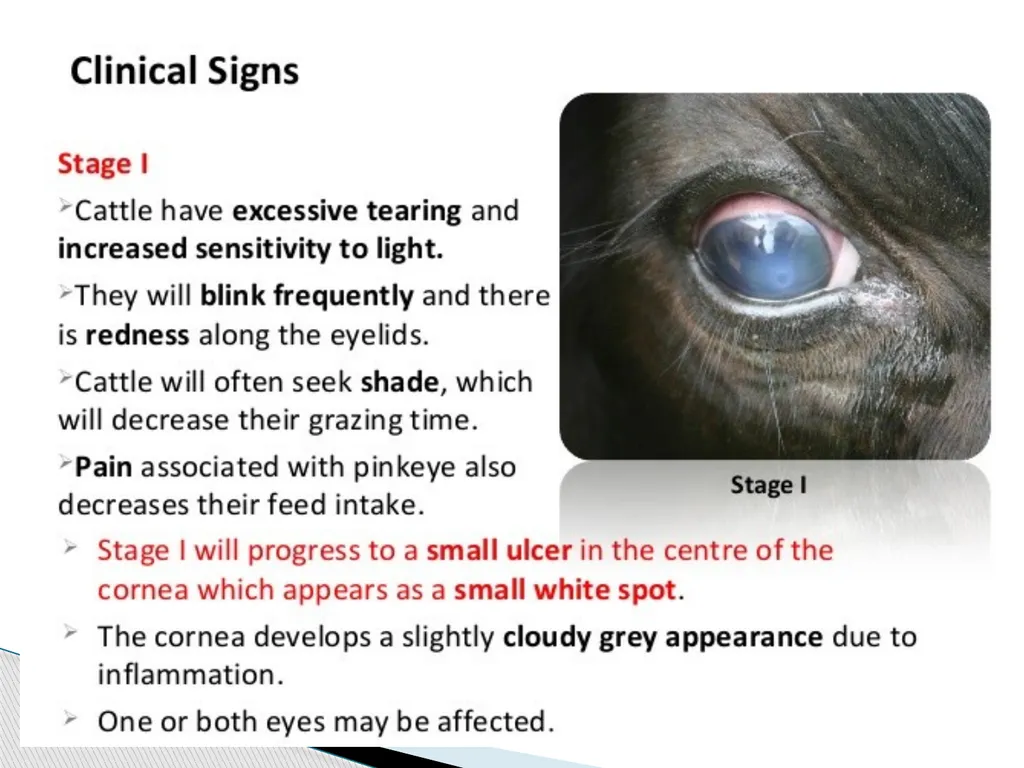 Clinical Signs

Stage I

➢Cattle have excessive tearing and increased sensitivity to light.

➢They will blink frequently and there is redness along the eyelids.

➢Cattle will often seek shade, which will decrease their grazing time.

➢Pain associated with pinkeye also decreases their feed intake.

Stage I

➢ Stage I will progress to a small ulcer in the centre of the cornea which appears as a small white spot.

➢ The cornea develops a slightly cloudy grey appearance due to inflammation.

➢ One or both eyes may be affected.